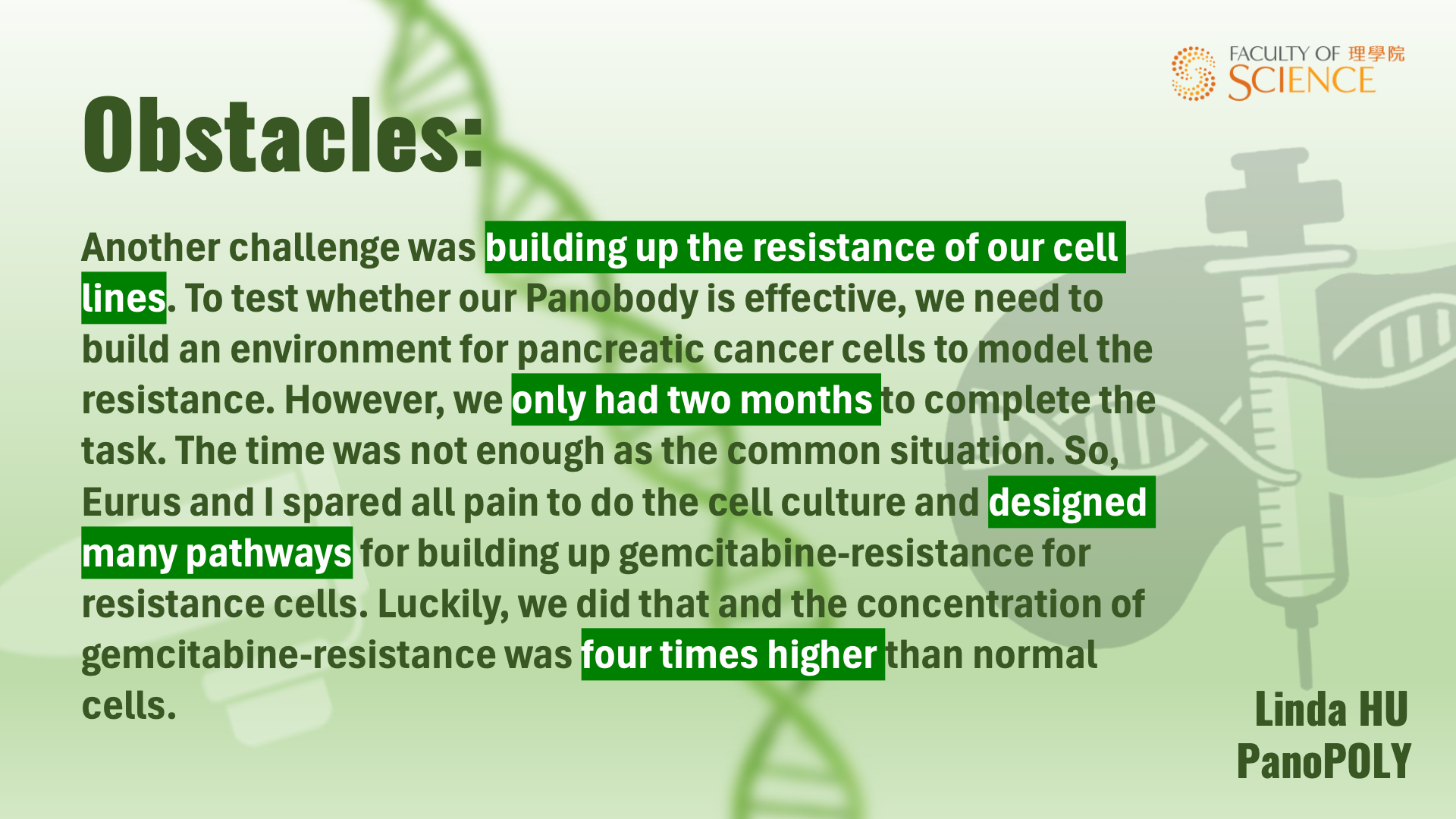 FACULTY OF 理學院
SCIENCE

Obstacles:

Another challenge was building up the resistance of our cell lines. To test whether our Panobody is effective, we need to build an environment for pancreatic cancer cells to model the resistance. However, we only had two months to complete the task. The time was not enough as the common situation. So, Eurus and I spared all pain to do the cell culture and designed many pathways for building up gemcitabine-resistance for resistance cells. Luckily, we did that and the concentration of gemcitabine-resistance was four times higher than normal cells.

Linda HU
PanoPOLY